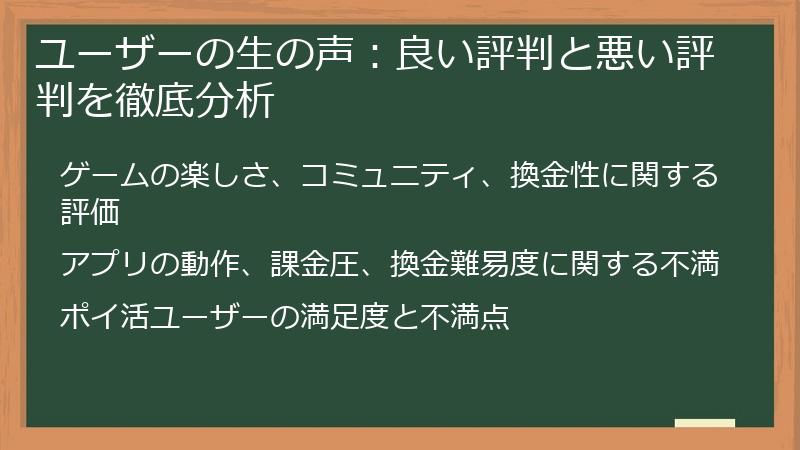 ユーザーの生の声：良い評判と悪い評判を徹底分析

ゲームの楽しさ、コミュニティ、換金性に関する評価

アプリの動作、課金圧、換金難易度に関する不満

ポイ活ユーザーの満足度と不満点